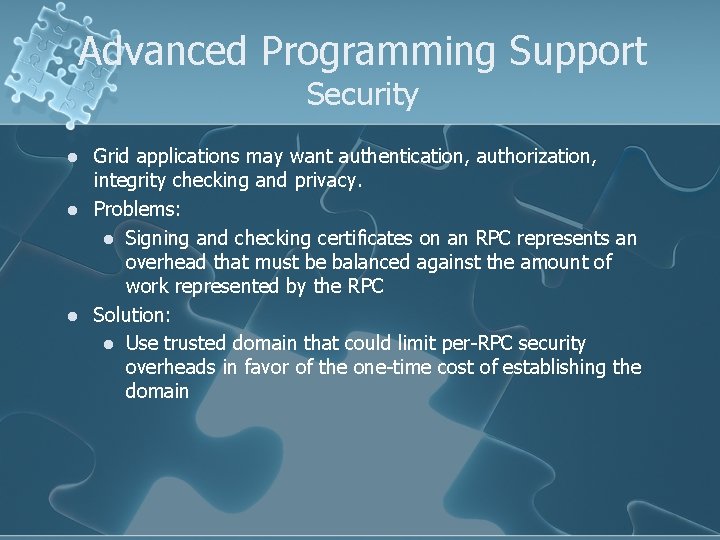 Advanced Programming Support
Security

- Grid applications may want authentication, authorization, integrity checking and privacy.
- Problems:
  - Signing and checking certificates on an RPC represents an overhead that must be balanced against the amount of work represented by the RPC
- Solution:
  - Use trusted domain that could limit per-RPC security overheads in favor of the one-time cost of establishing the domain